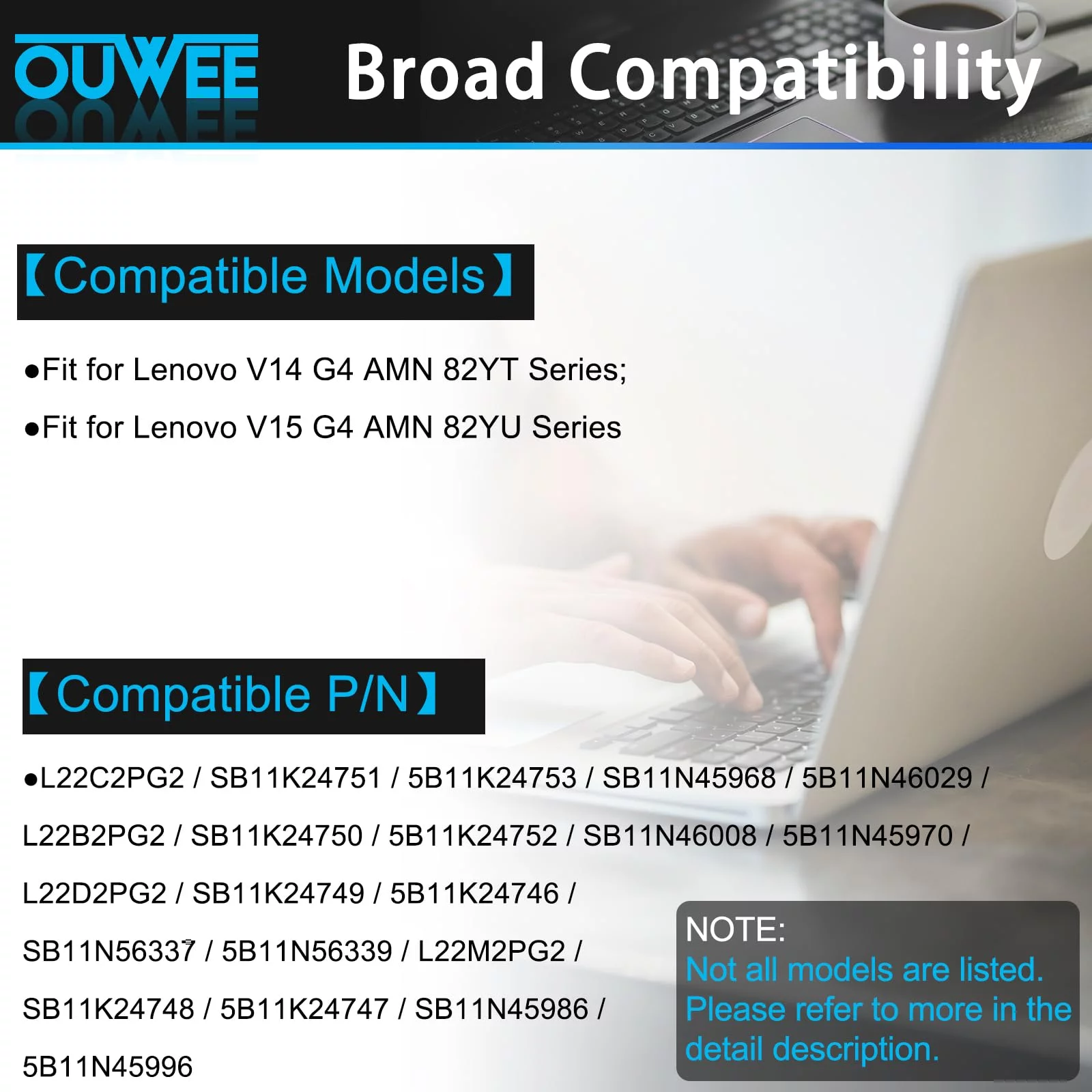 OUWEE

Broad Compatibility

【Compatible Models】

●Fit for Lenovo V14 G4 AMN 82YT Series;

●Fit for Lenovo V15 G4 AMN 82YU Series

【Compatible P/N】

●L22C2PG2 / SB11K24751 / 5B11K24753 / SB11N45968 / 5B11N46029 / L22B2PG2 / SB11K24750 / 5B11K24752 / SB11N46008 / 5B11N45970 / L22D2PG2 / SB11K24749 / 5B11K24746 / SB11N56337 / 5B11N56339 / L22M2PG2 / SB11K24748 / 5B11K24747 / SB11N45986 / 5B11N45996

NOTE:
Not all models are listed. Please refer to more in the detail description.